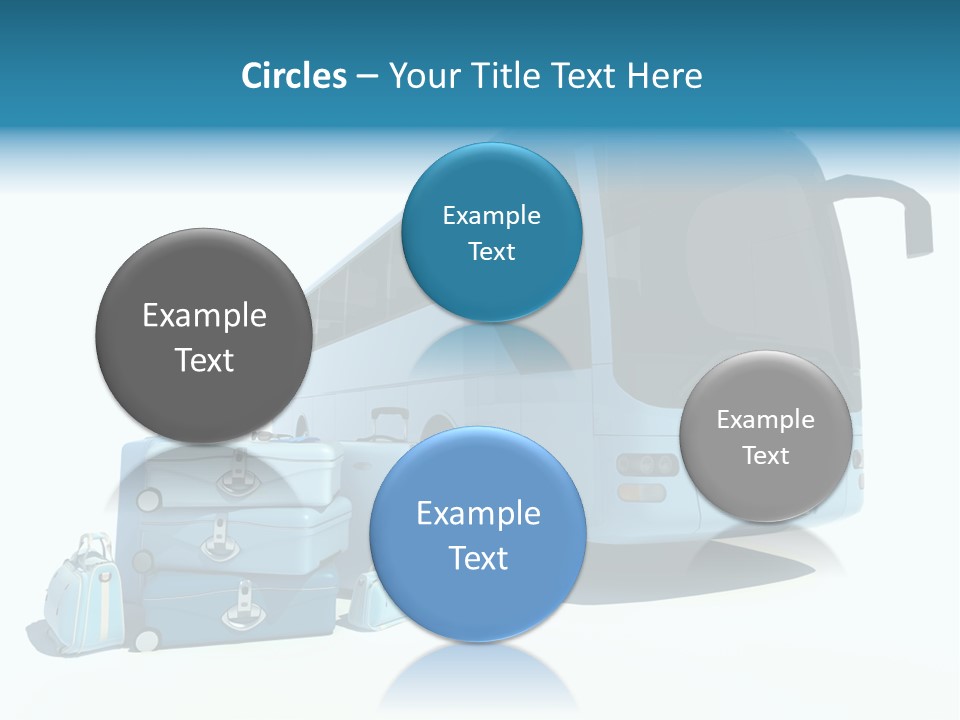 Circles – Your Title Text Here

Example Text

Example Text

Example Text

Example Text